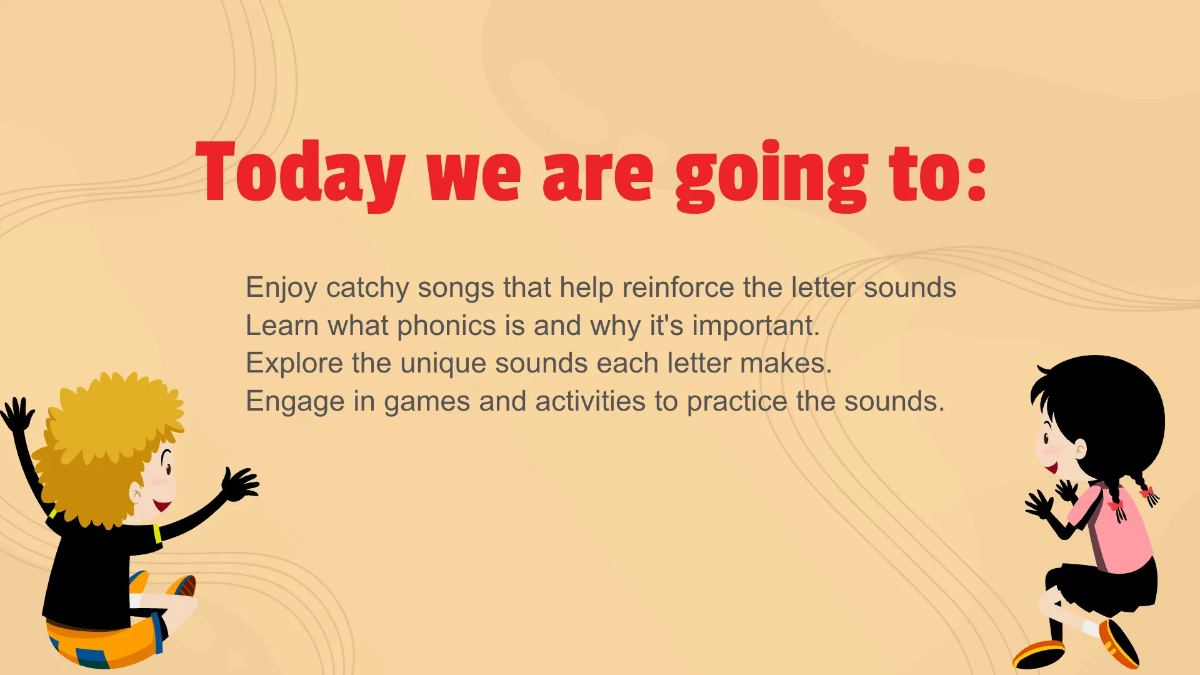 Today we are going to:

Enjoy catchy songs that help reinforce the letter sounds
Learn what phonics is and why it's important.
Explore the unique sounds each letter makes.
Engage in games and activities to practice the sounds.